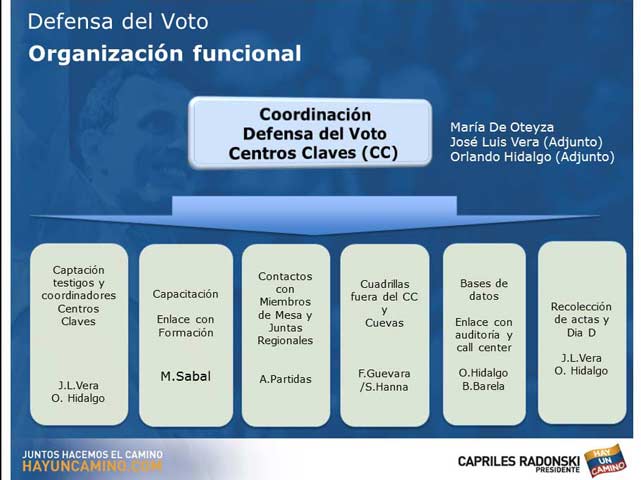 Defensa del Voto

Organización funcional

Coordinación Defensa del Voto Centros Claves (CC)

María De Oteyza
José Luis Vera (Adjunto)
Orlando Hidalgo (Adjunto)

Captación testigos y coordinadores Centros Claves

J.L.Vera
O. Hidalgo

Capacitación

Enlace con Formación

M.Sabal

Contactos con Miembros de Mesa y Juntas Regionales

A.Partidas

Cuadrillas fuera del CC y Cuevas

F.Guevara /S.Hanna

Bases de datos

Enlace con auditoria y call center

O.Hidalgo
B.Barela

Recolección de actas y Dia D

J.L.Vera
O. Hidalgo

JUNTOS HACEMOS EL CAMINO
HAYUNCAMINO.COM

CAPRILES RADONSKI
PRESIDENTE

HAY UN CAMINO